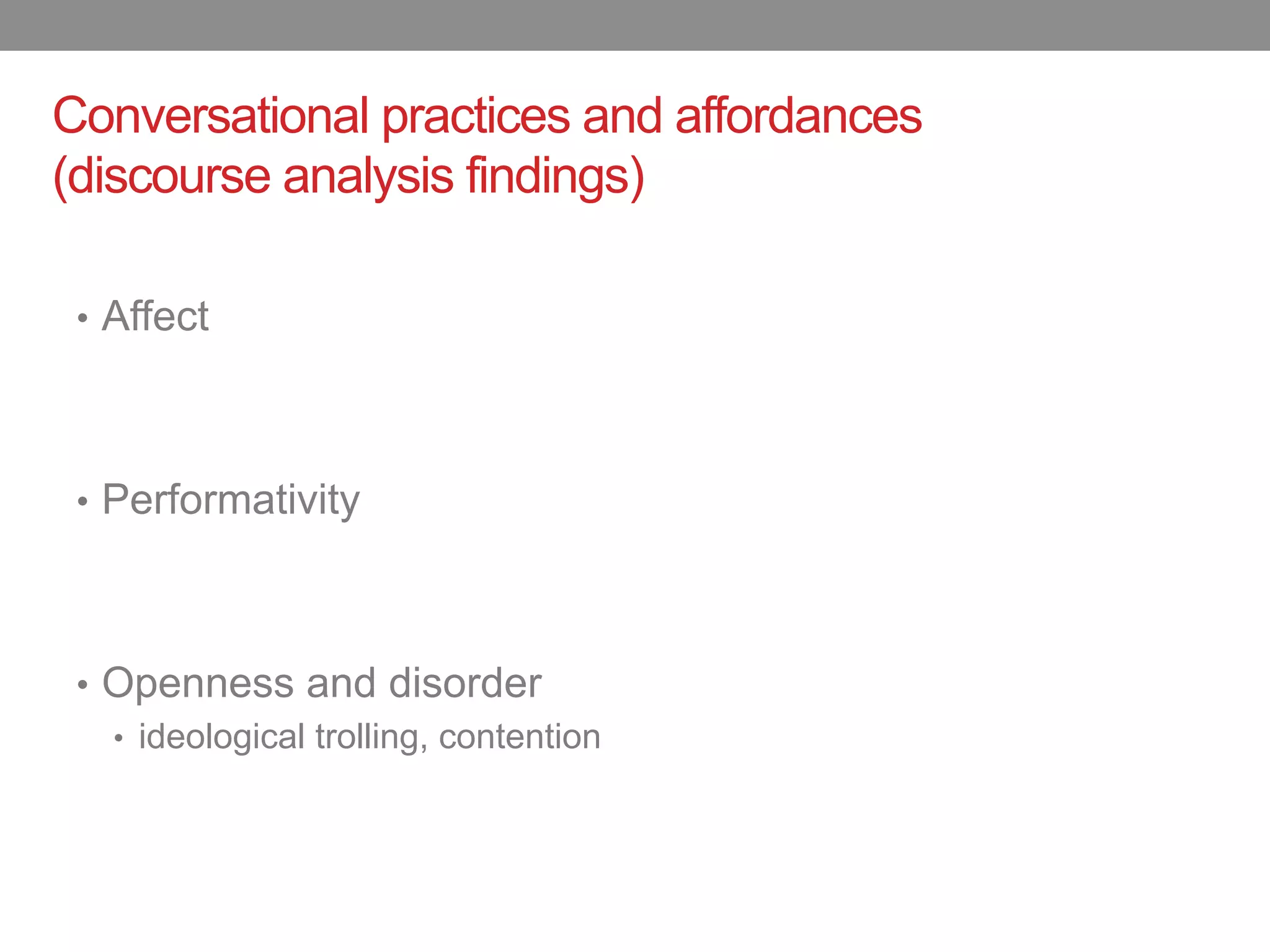 Conversational practices and affordances (discourse analysis findings)

• Affect

• Performativity

• Openness and disorder
  • ideological trolling, contention